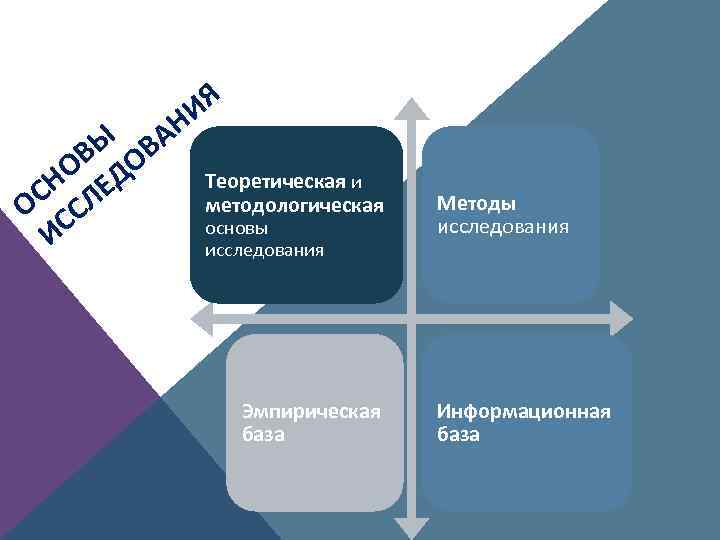 ОСНОВЫ ИССЛЕДОВАНИЯ

Теоретическая и методологическая основы исследования

Методы исследования

Эмпирическая база

Информационная база